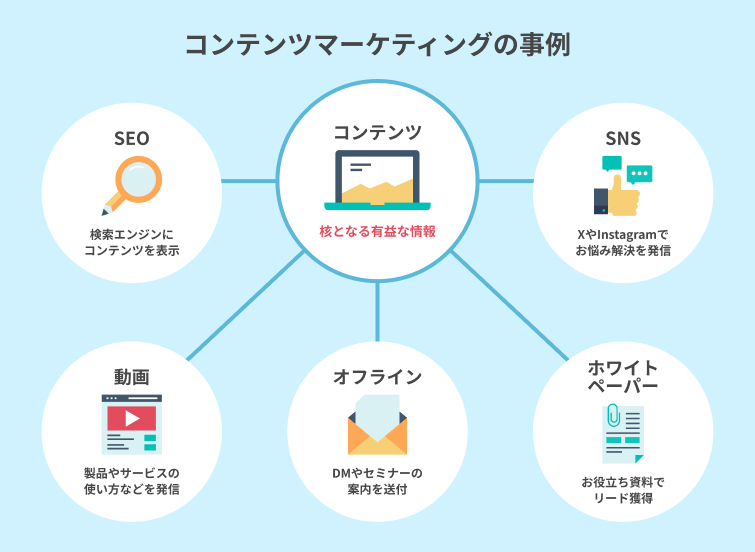 コンテンツマーケティングの事例

SEO
検索エンジンにコンテンツを表示

コンテンツ
核となる有益な情報

SNS
XやInstagramでお悩み解決を発信

動画
製品やサービスの使い方などを発信

オフライン
DMやセミナーの案内を送付

ホワイトペーパー
お役立ち資料でリード獲得